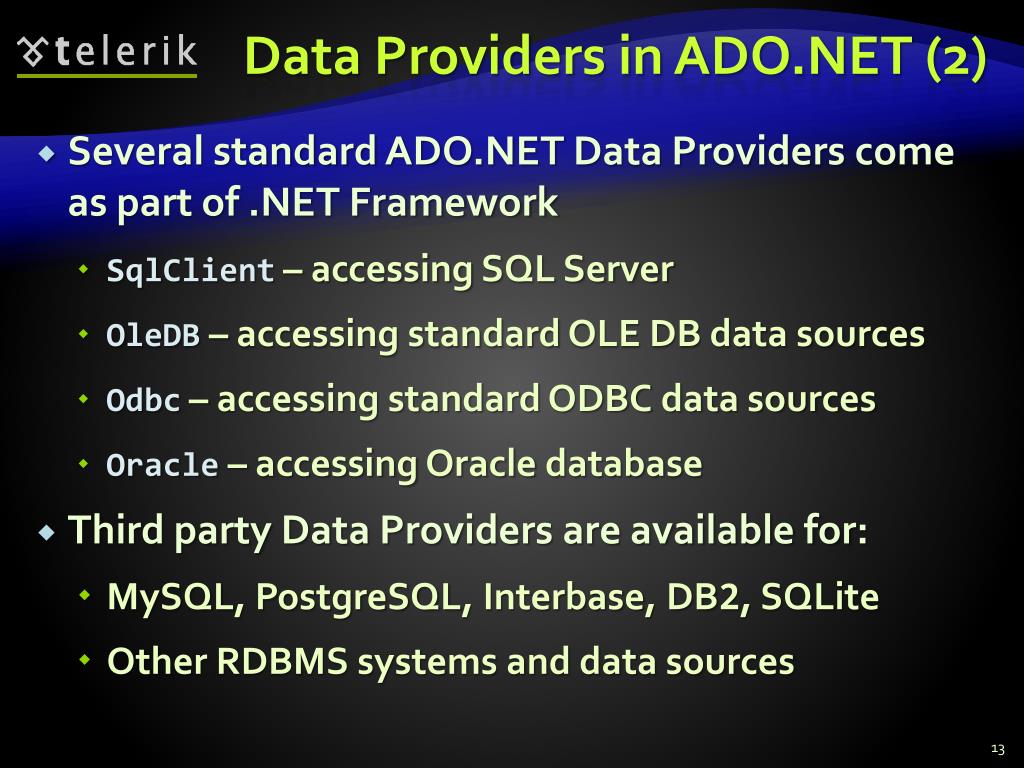 telerik

Data Providers in ADO.NET (2)

Several standard ADO.NET Data Providers come as part of .NET Framework

SqlClient – accessing SQL Server

OleDB – accessing standard OLE DB data sources

Odbc – accessing standard ODBC data sources

Oracle – accessing Oracle database

Third party Data Providers are available for:

MySQL, PostgreSQL, Interbase, DB2, SQLite

Other RDBMS systems and data sources

13